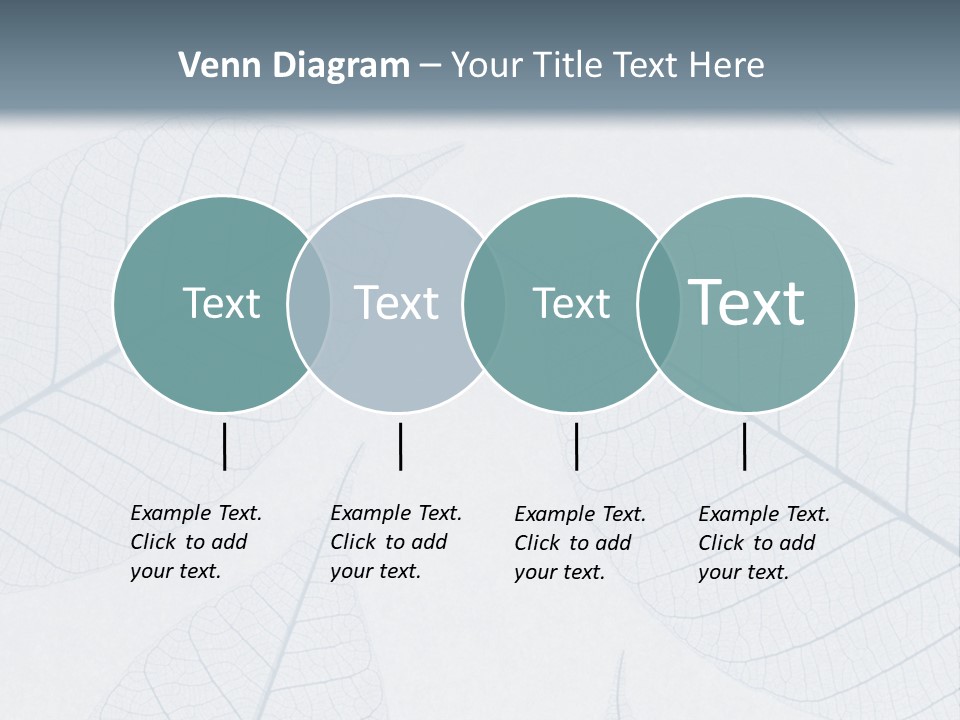 Venn Diagram – Your Title Text Here

Text

Text

Text

Text

Example Text. Click to add your text.

Example Text. Click to add your text.

Example Text. Click to add your text.

Example Text. Click to add your text.